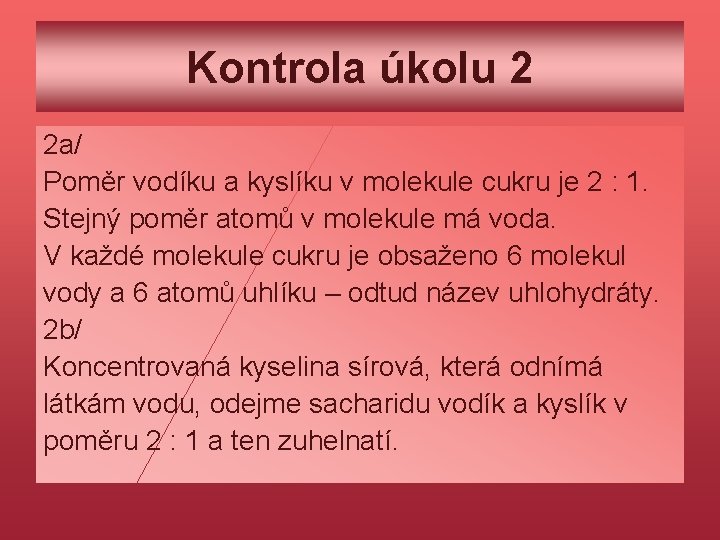 Kontrola úkolu 2

2a/
Poměr vodíku a kyslíku v molekule cukru je 2 : 1. Stejný poměr atomů v molekule má voda.
V každé molekule cukru je obsaženo 6 molekul vody a 6 atomů uhlíku – odtud název uhlohydráty.
2b/
Koncentrovaná kyselina sírová, která odnímá látkám vodu, odejme sacharidu vodík a kyslík v poměru 2 : 1 a ten zuhelnatí.